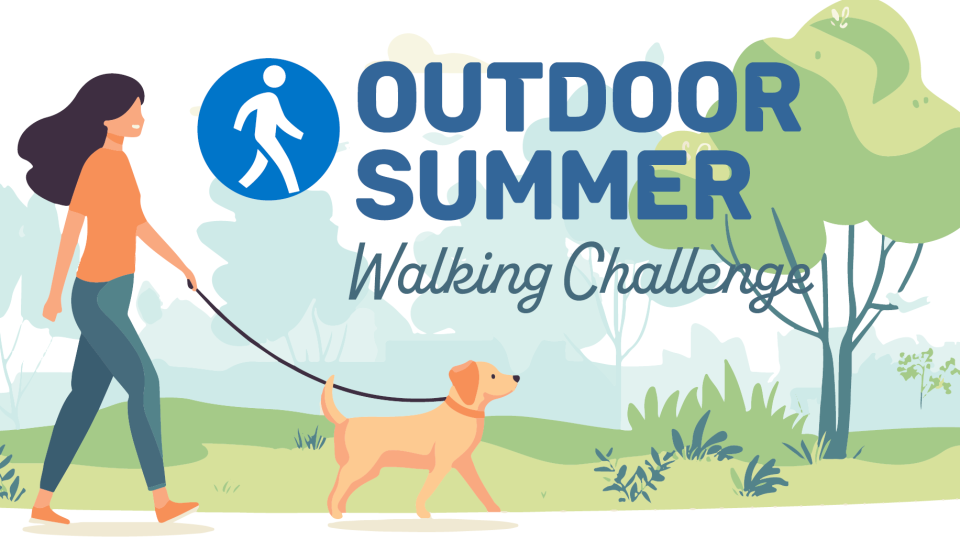 OUTDOOR SUMMER
Walking Challenge